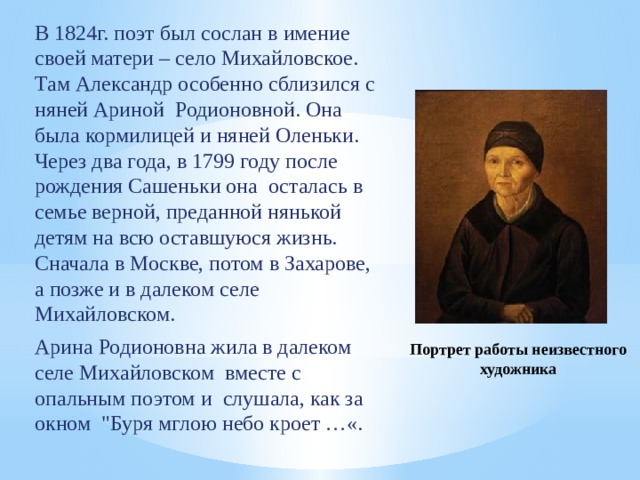 В 1824г. поэт был сослан в имение своей матери – село Михайловское. Там Александр особенно сблизился с няней Ариной Родионовной. Она была кормилицей и няней Оленьки. Через два года, в 1799 году после рождения Сашеньки она осталась в семье верной, преданной нянькой детям на всю оставшуюся жизнь. Сначала в Москве, потом в Захарове, а позже и в далеком селе Михайловском.

Арина Родионовна жила в далеком селе Михайловском вместе с опальным поэтом и слушала, как за окном "Буря мглою небо кроет …«.

Портрет работы неизвестного художника